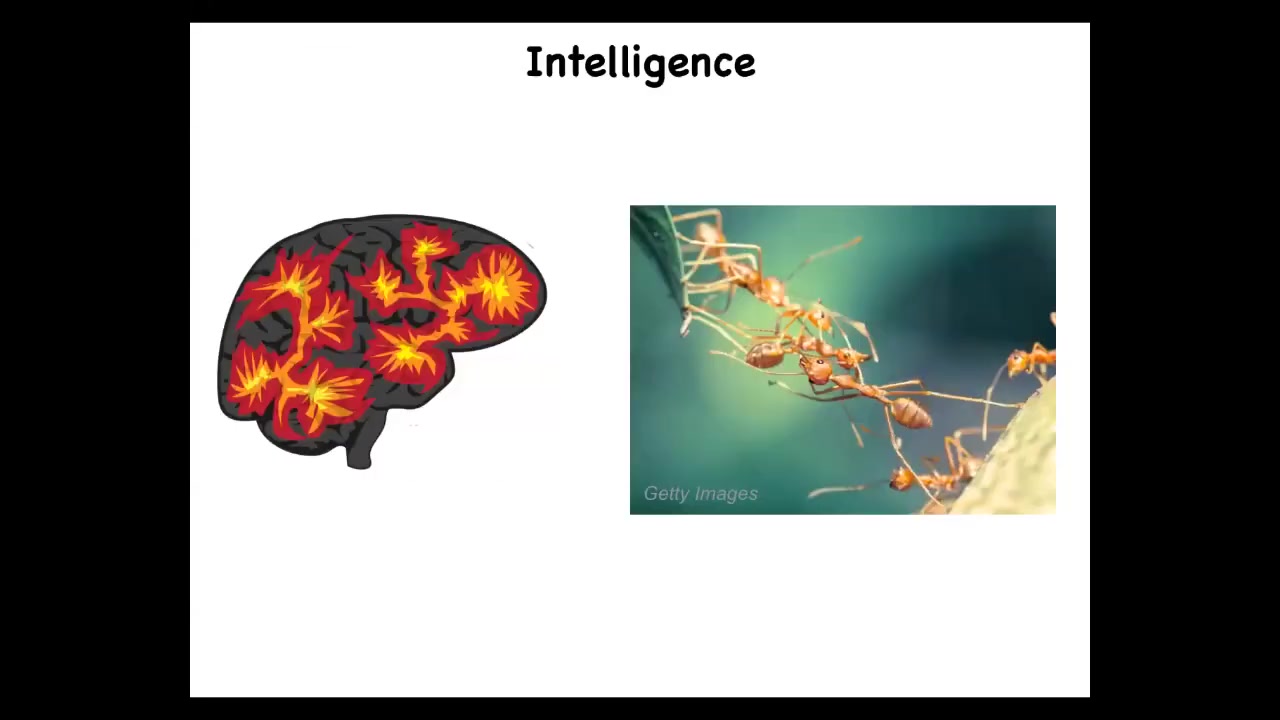 Intelligence

Getty Images